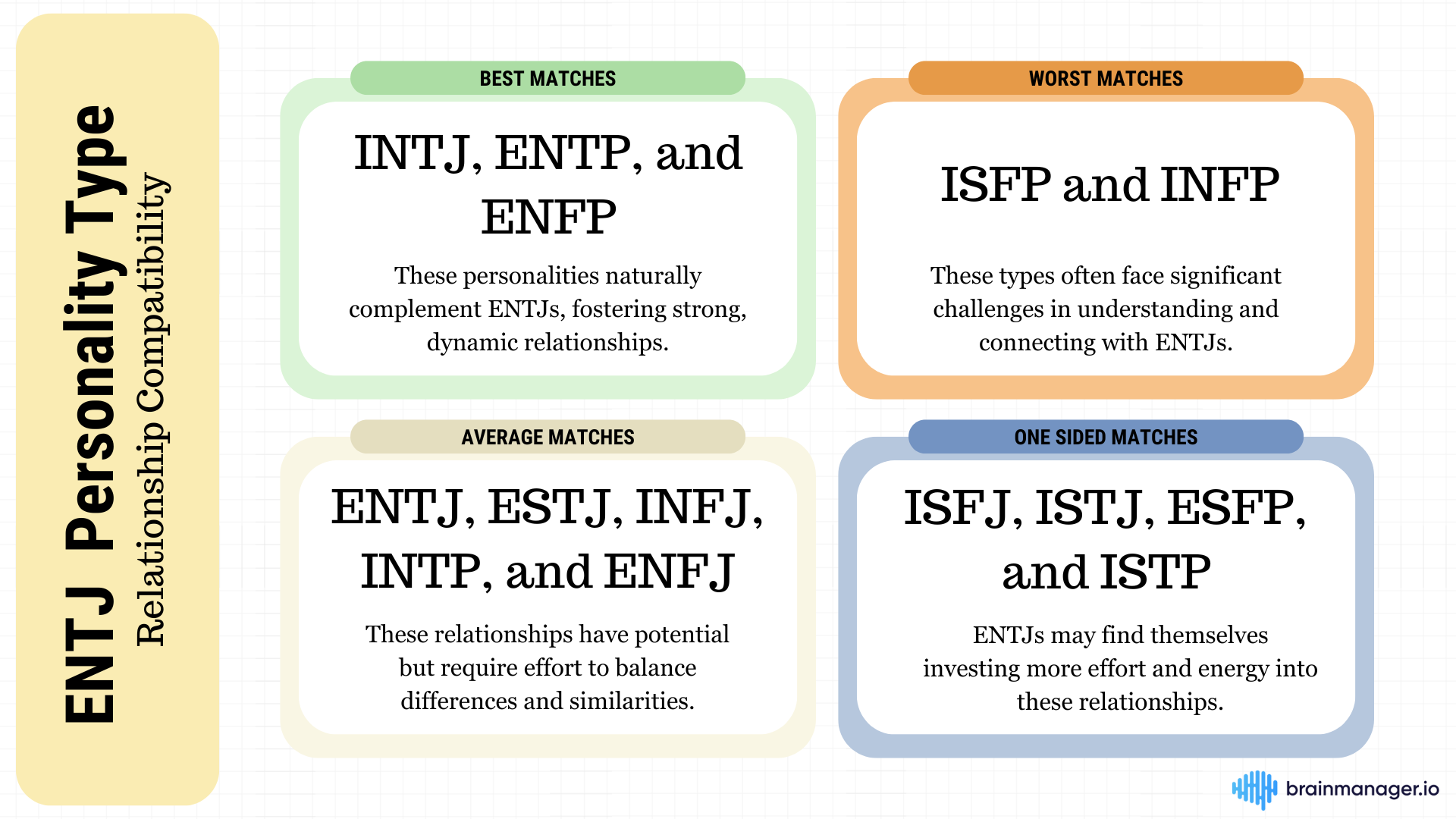 ENTJ Personality Type
Relationship Compatibility

BEST MATCHES

INTJ, ENTP, and ENFP

These personalities naturally complement ENTJs, fostering strong, dynamic relationships.

WORST MATCHES

ISFP and INFP

These types often face significant challenges in understanding and connecting with ENTJs.

AVERAGE MATCHES

ENTJ, ESTJ, INFJ, INTP, and ENFJ

These relationships have potential but require effort to balance differences and similarities.

ONE SIDED MATCHES

ISFJ, ISTJ, ESFP, and ISTP

ENTJs may find themselves investing more effort and energy into these relationships.

brainmanager.io